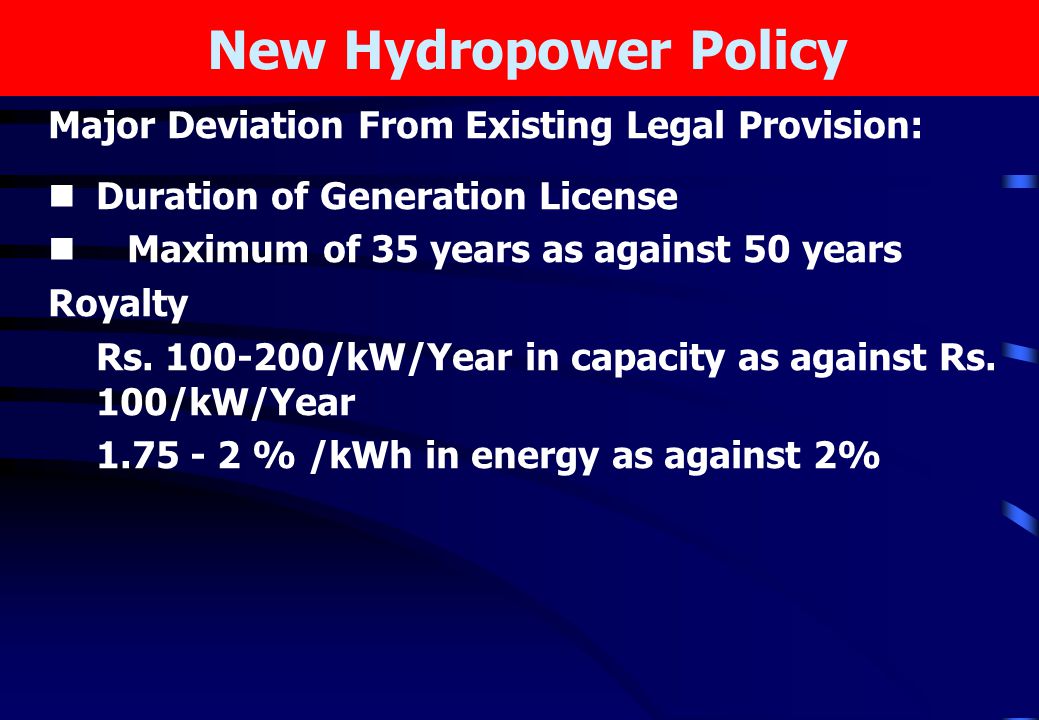 New Hydropower Policy

Major Deviation From Existing Legal Provision:

- Duration of Generation License
- Maximum of 35 years as against 50 years

Royalty

Rs. 100-200/kW/Year in capacity as against Rs. 100/kW/Year

1.75 - 2 % /kWh in energy as against 2%